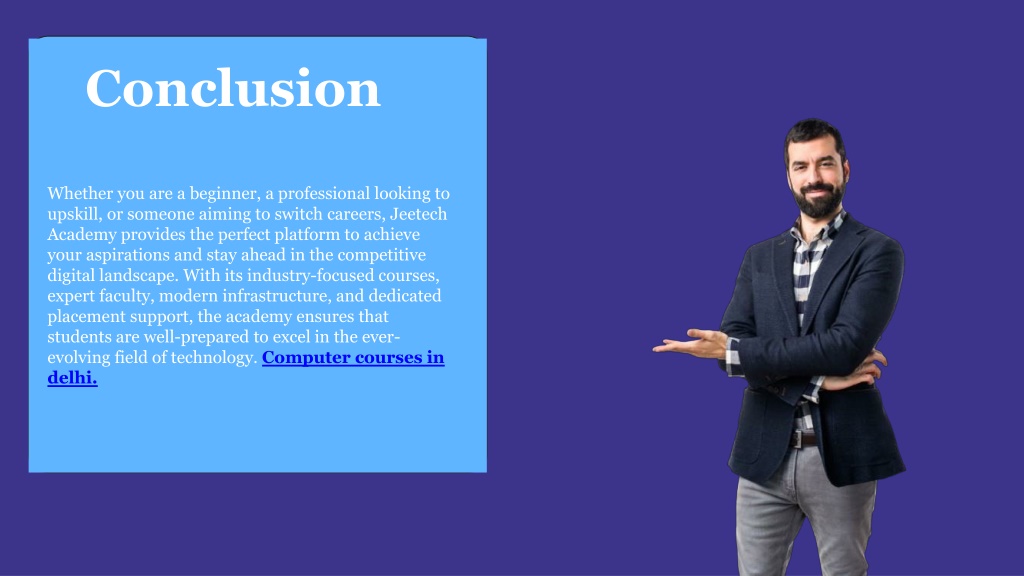 Conclusion

Whether you are a beginner, a professional looking to upskill, or someone aiming to switch careers, Jeetech Academy provides the perfect platform to achieve your aspirations and stay ahead in the competitive digital landscape. With its industry-focused courses, expert faculty, modern infrastructure, and dedicated placement support, the academy ensures that students are well-prepared to excel in the ever-evolving field of technology. Computer courses in delhi.